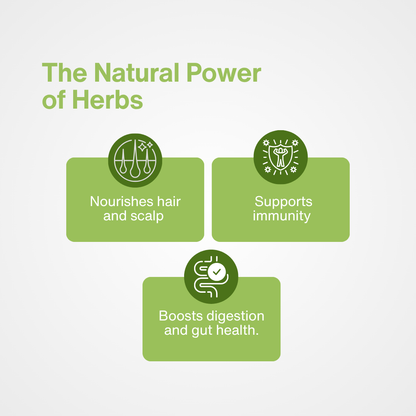 The Natural Power of Herbs

Nourishes hair and scalp

Supports immunity

Boosts digestion and gut health.